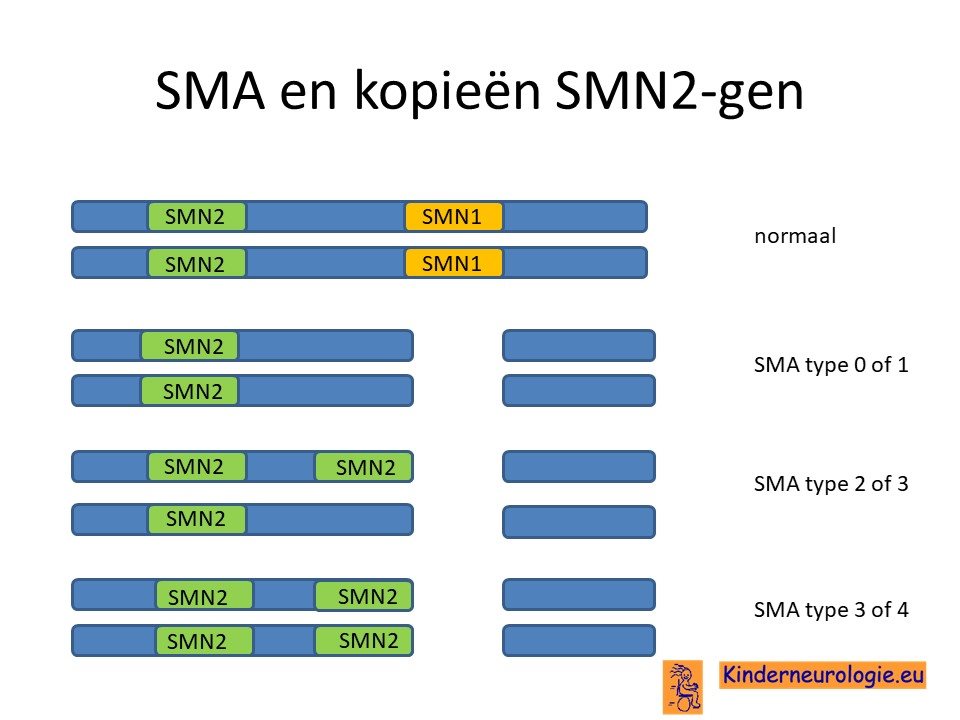 SMA en kopieën SMN2-gen

SMN2 SMN1

SMN2 SMN1

normaal

SMN2

SMN2

SMA type 0 of 1

SMN2 SMN2

SMN2

SMA type 2 of 3

SMN2 SMN2

SMN2 SMN2

SMA type 3 of 4

Kinderneurologie.eu